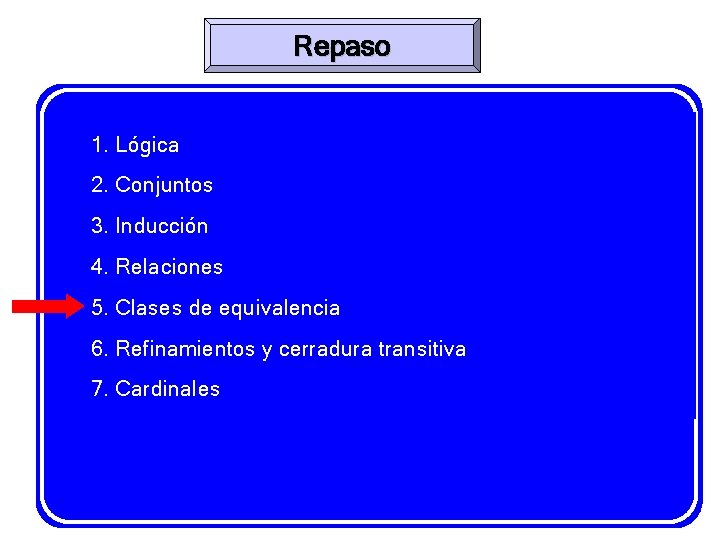 Repaso

1. Lógica
2. Conjuntos
3. Inducción
4. Relaciones
5. Clases de equivalencia
6. Refinamientos y cerradura transitiva
7. Cardinales